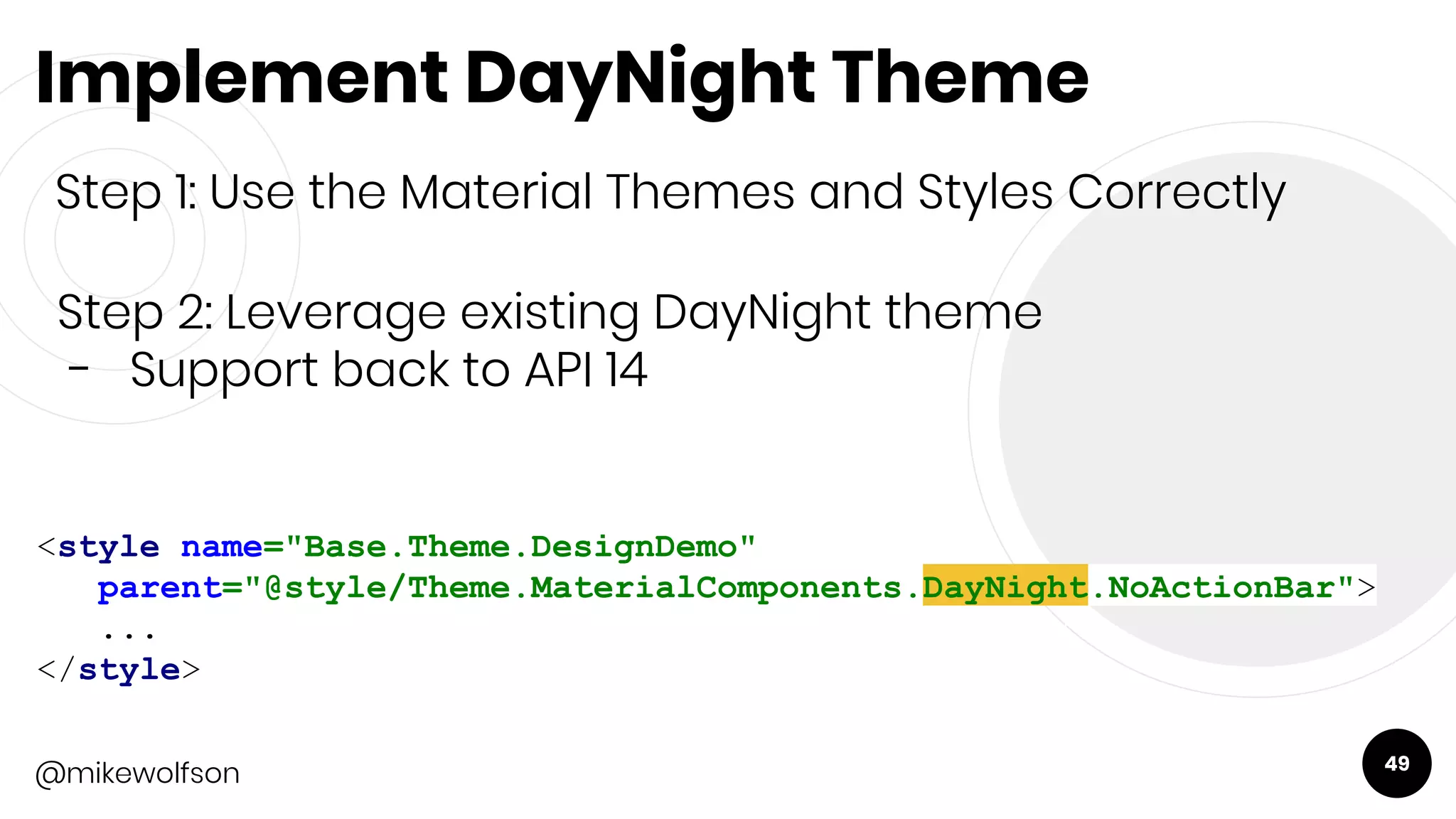 Implement DayNight Theme

Step 1: Use the Material Themes and Styles Correctly

Step 2: Leverage existing DayNight theme
- Support back to API 14

<style name="Base.Theme.DesignDemo"
  parent="@style/Theme.MaterialComponents.DayNight.NoActionBar">
  ...
</style>

@mikewolfson

49